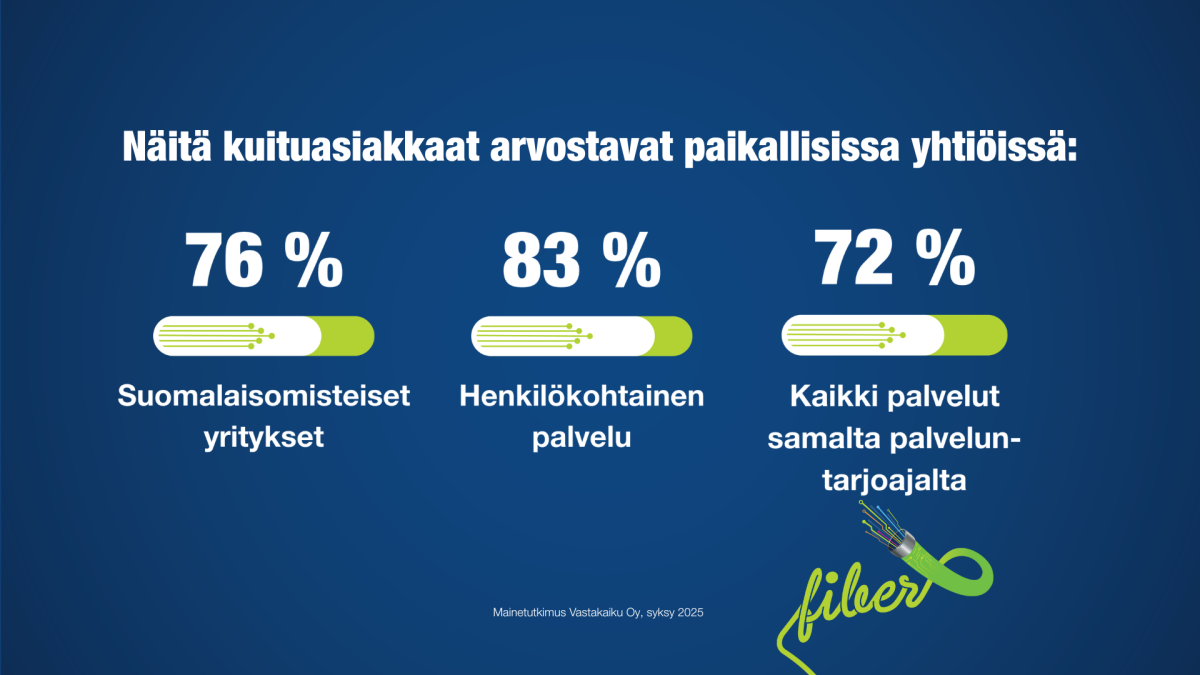 Näitä kuituasiakkaat arvostavat paikallisissa yhtiöissä:

76 %

Suomalaisomisteiset yritykset

83 %

Henkilökohtainen palvelu

72 %

Kaikki palvelut samalta palveluntarjoajalta

Mainetutkimus Vastakaiku Oy, syksy 2025

fiber